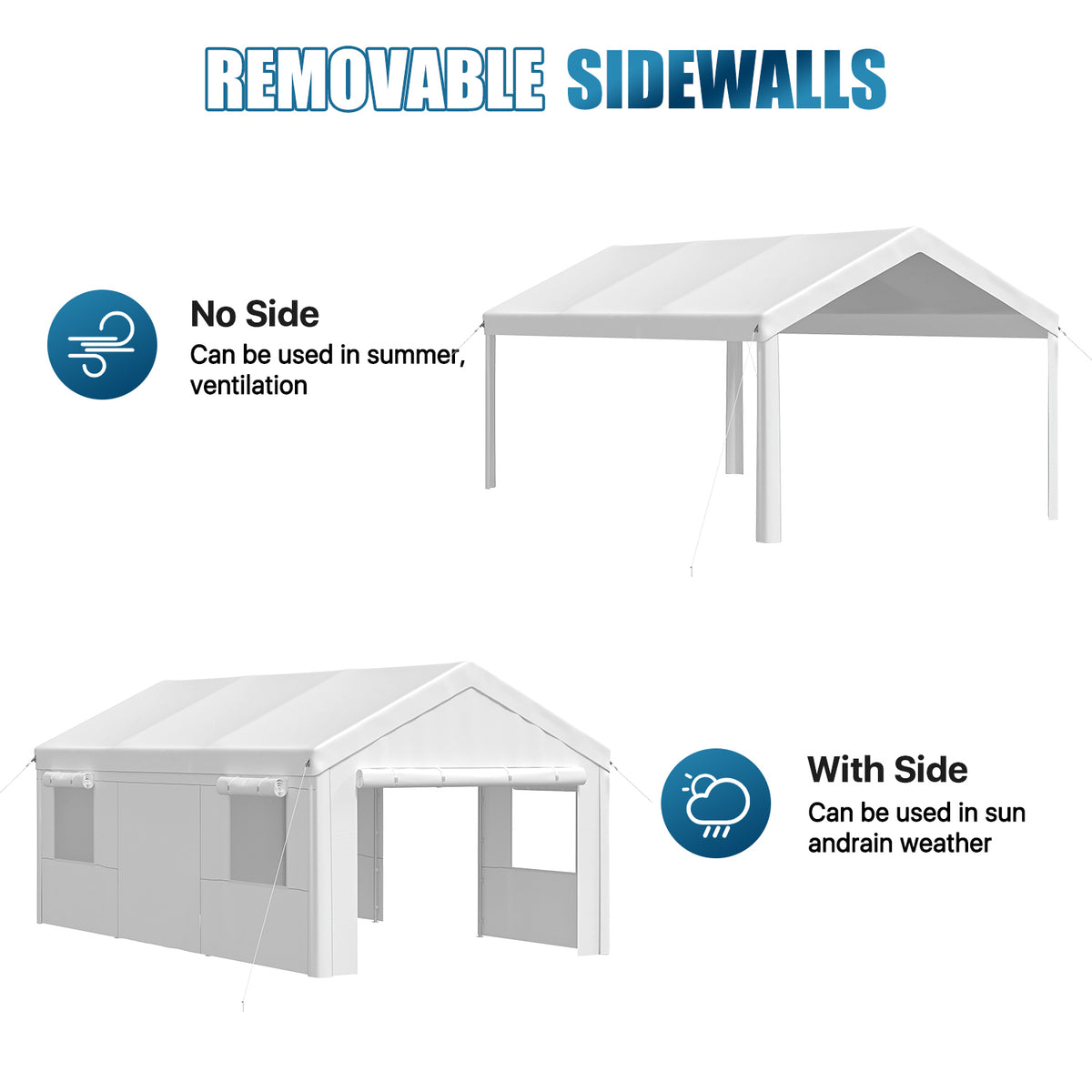 REMOVABLE SIDEWALLS

No Side
Can be used in summer, ventilation

With Side
Can be used in sun andrain weather